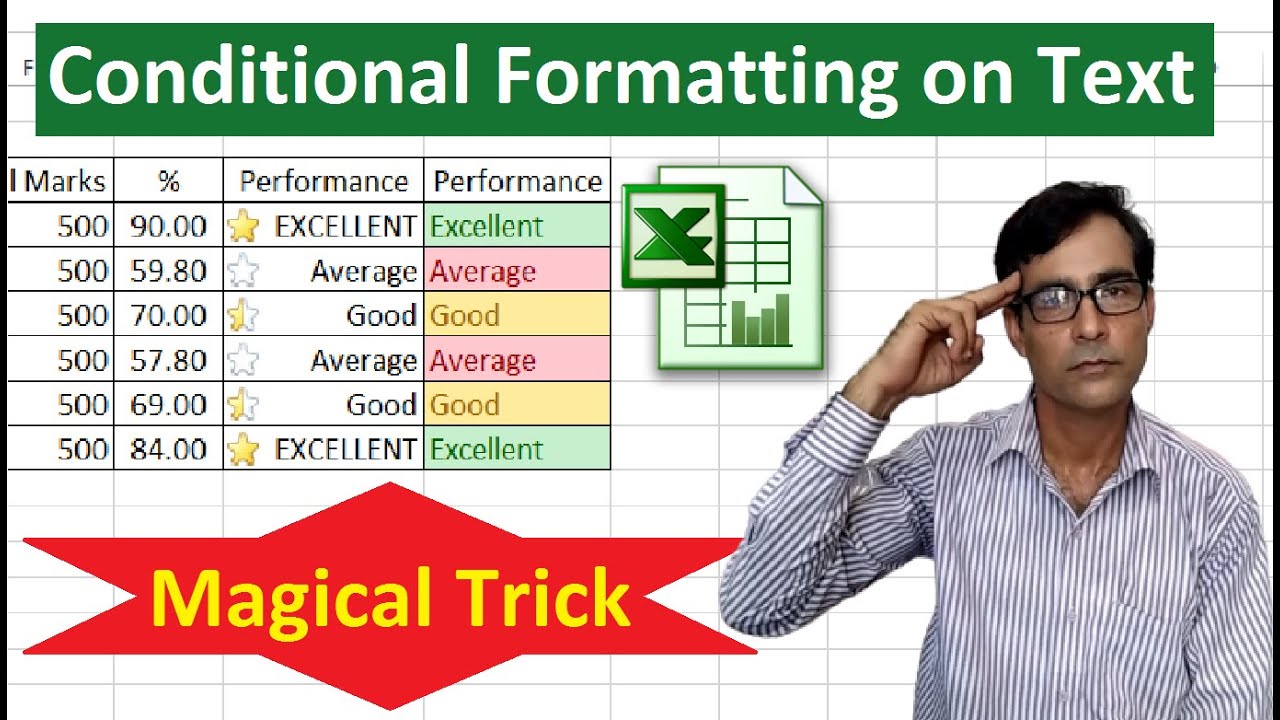 Conditional Formatting on Text

| l Marks | % | Performance | Performance |
|---|---|---|---|
| 500 | 90.00 | EXCELLENT | Excellent |
| 500 | 59.80 | Average | Average |
| 500 | 70.00 | Good | Good |
| 500 | 57.80 | Average | Average |
| 500 | 69.00 | Good | Good |
| 500 | 84.00 | EXCELLENT | Excellent |

Magical Trick